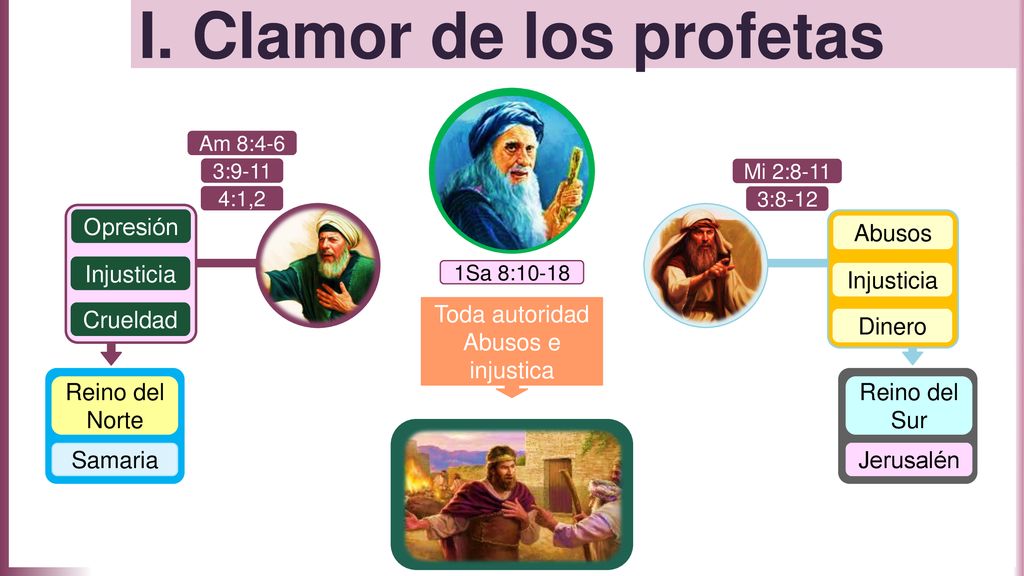 I. Clamor de los profetas

Am 8:4-6
3:9-11
4:1,2

Opresión
Injusticia
Crueldad

Reino del Norte
Samaria

1Sa 8:10-18

Toda autoridad Abusos e injustica

Mi 2:8-11
3:8-12

Abusos
Injusticia
Dinero

Reino del Sur
Jerusalén